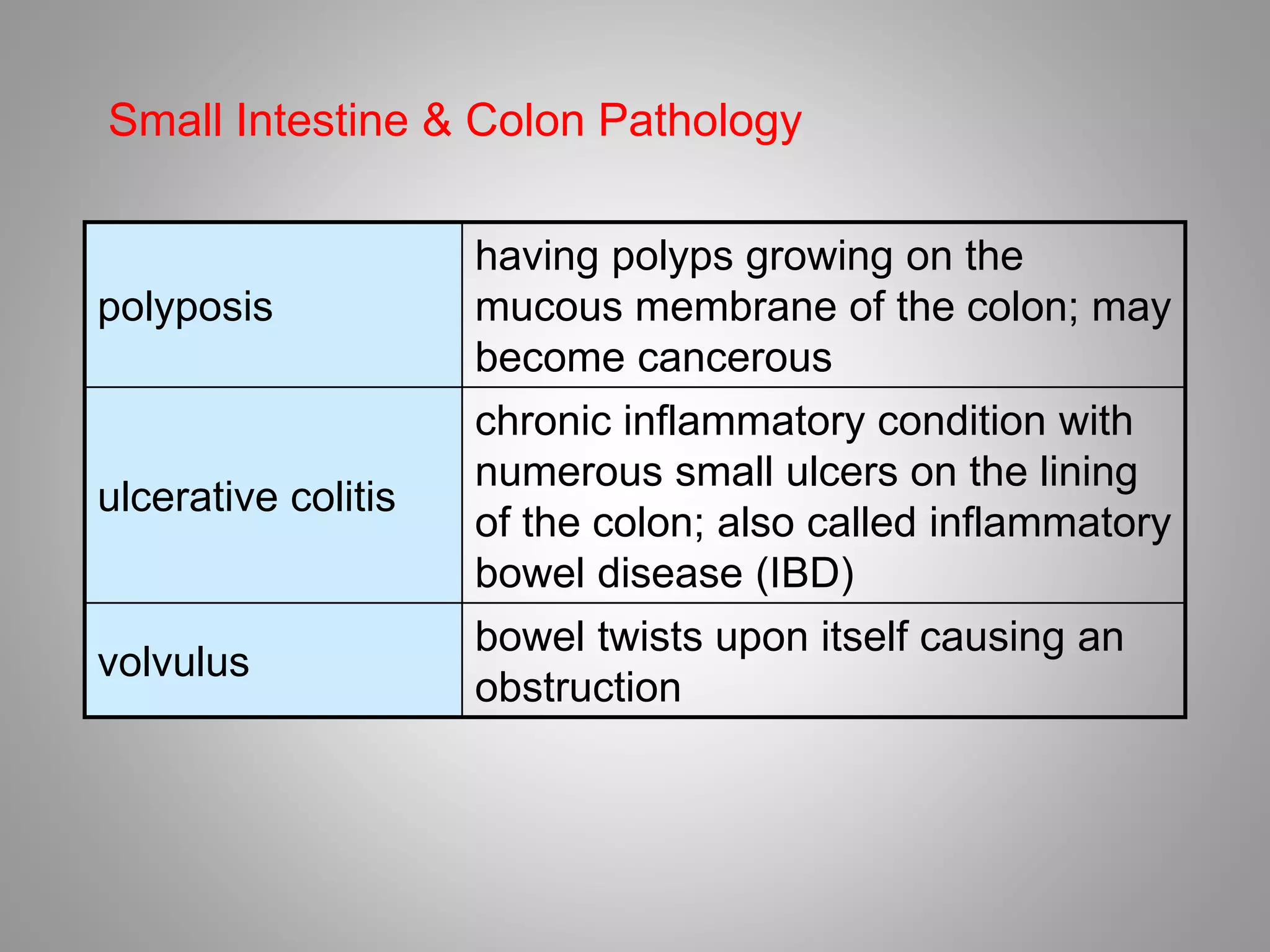 Small Intestine & Colon Pathology

| | |
|---|---|
| polyposis | having polyps growing on the mucous membrane of the colon; may become cancerous |
| ulcerative colitis | chronic inflammatory condition with numerous small ulcers on the lining of the colon; also called inflammatory bowel disease (IBD) |
| volvulus | bowel twists upon itself causing an obstruction |